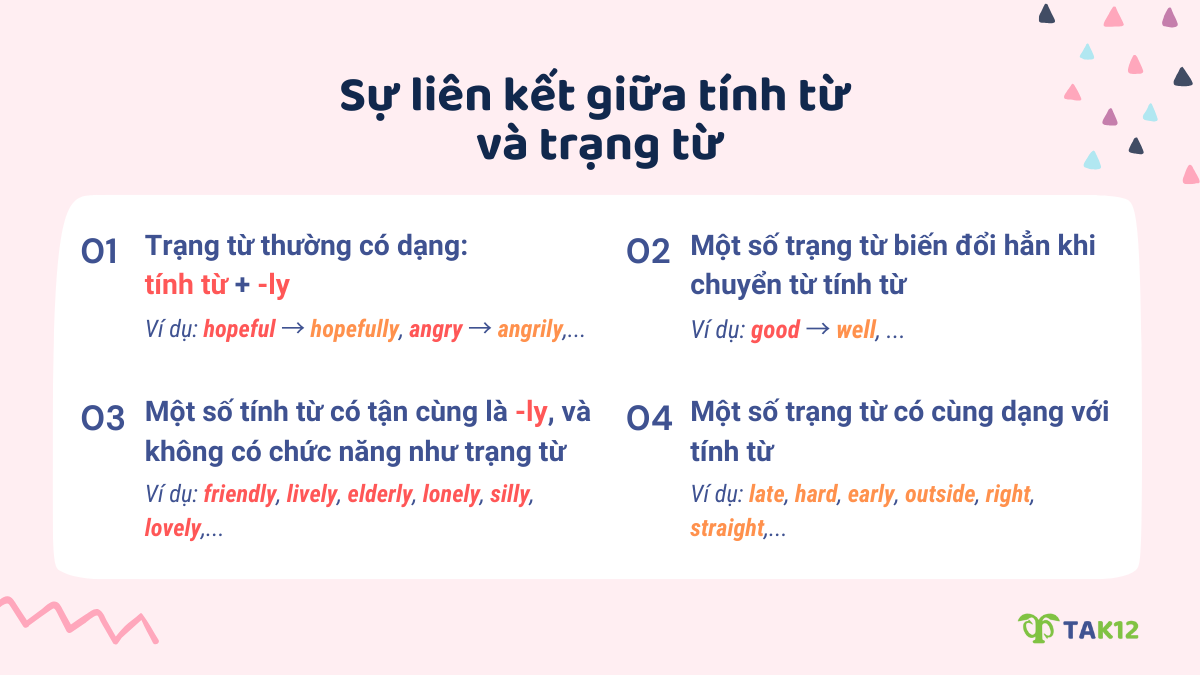 Sự liên kết giữa tính từ và trạng từ

01 Trạng từ thường có dạng: tính từ + -ly
Ví dụ: hopeful → hopefully, angry → angrily,...

02 Một số trạng từ biến đổi hẳn khi chuyển từ tính từ
Ví dụ: good → well, ...

03 Một số tính từ có tận cùng là -ly, và không có chức năng như trạng từ
Ví dụ: friendly, lively, elderly, lonely, silly, lovely,...

04 Một số trạng từ có cùng dạng với tính từ
Ví dụ: late, hard, early, outside, right, straight,...

TAK12